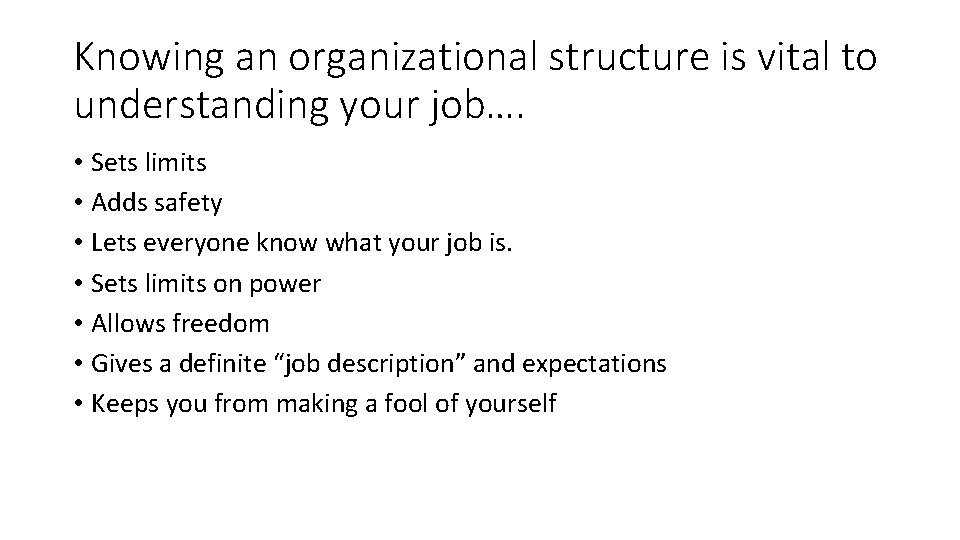 Knowing an organizational structure is vital to understanding your job….

• Sets limits
• Adds safety
• Lets everyone know what your job is.
• Sets limits on power
• Allows freedom
• Gives a definite “job description” and expectations
• Keeps you from making a fool of yourself